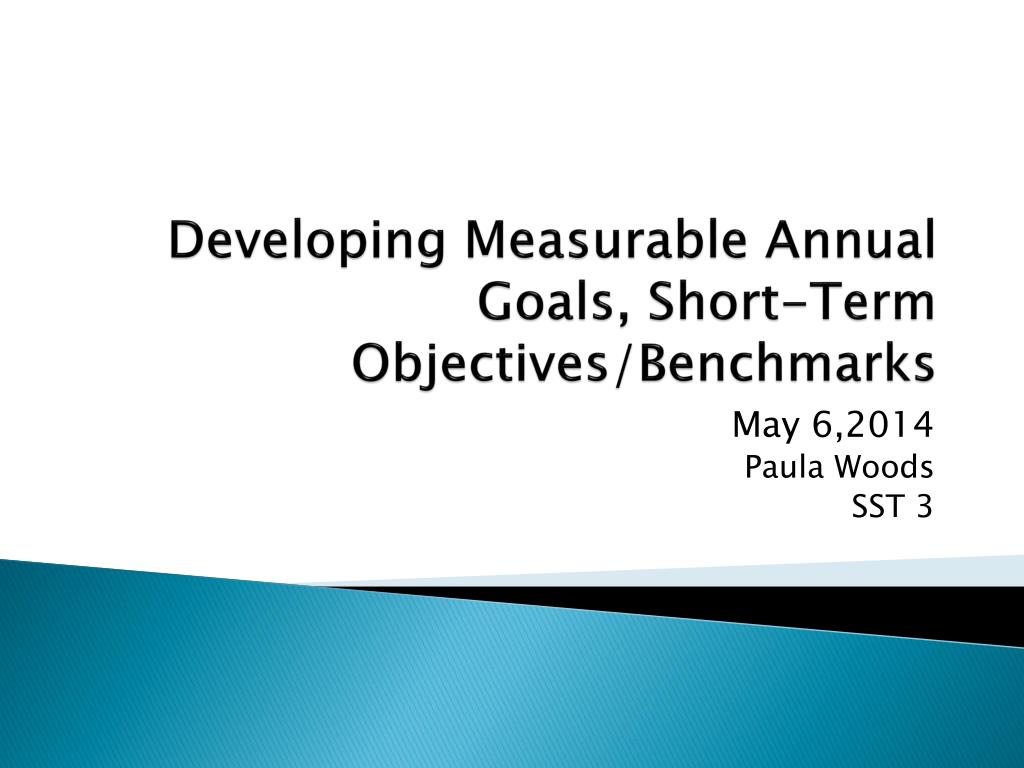 Developing Measurable Annual Goals, Short-Term Objectives/Benchmarks

May 6,2014
Paula Woods
SST 3